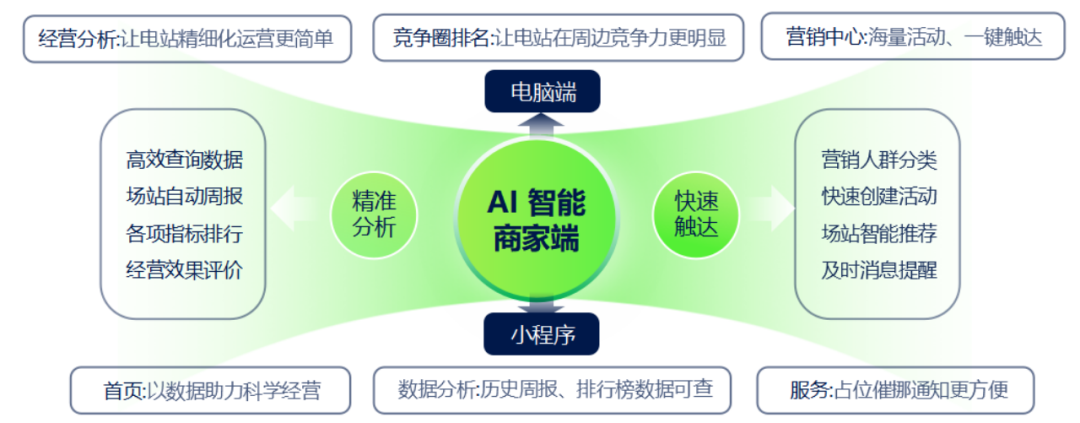 经营分析:让电站精细化运营更简单

竞争圈排名:让电站在周边竞争力更明显

营销中心:海量活动、一键触达

电脑端

高效查询数据
场站自动周报
各项指标排行
经营效果评价

精准分析

AI 智能商家端

快速触达

营销人群分类
快速创建活动
场站智能推荐
及时消息提醒

小程序

首页:以数据助力科学经营

数据分析:历史周报、排行榜数据可查

服务:占位催挪通知更方便